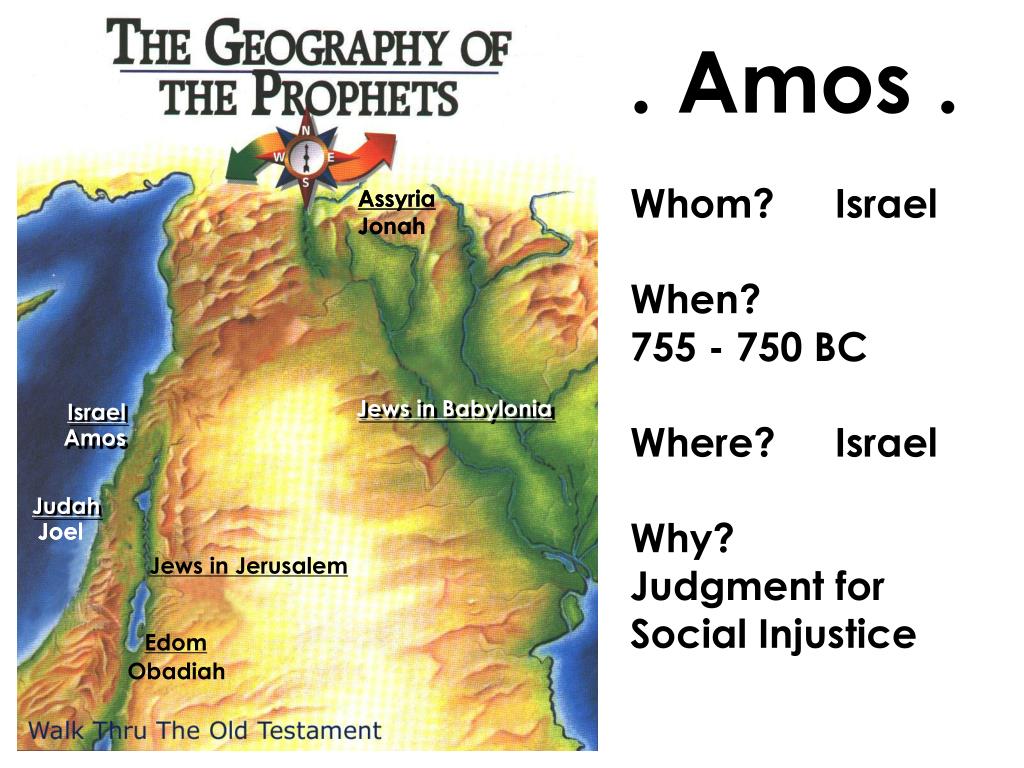 THE GEOGRAPHY OF THE PROPHETS

N
W
E
S

Assyria
Jonah

Israel
Amos

Jews in Babylonia

Judah
Joel

Jews in Jerusalem

Edom
Obadiah

Walk Thru The Old Testament

. Amos .

Whom? Israel

When?
755 - 750 BC

Where? Israel

Why?
Judgment for Social Injustice